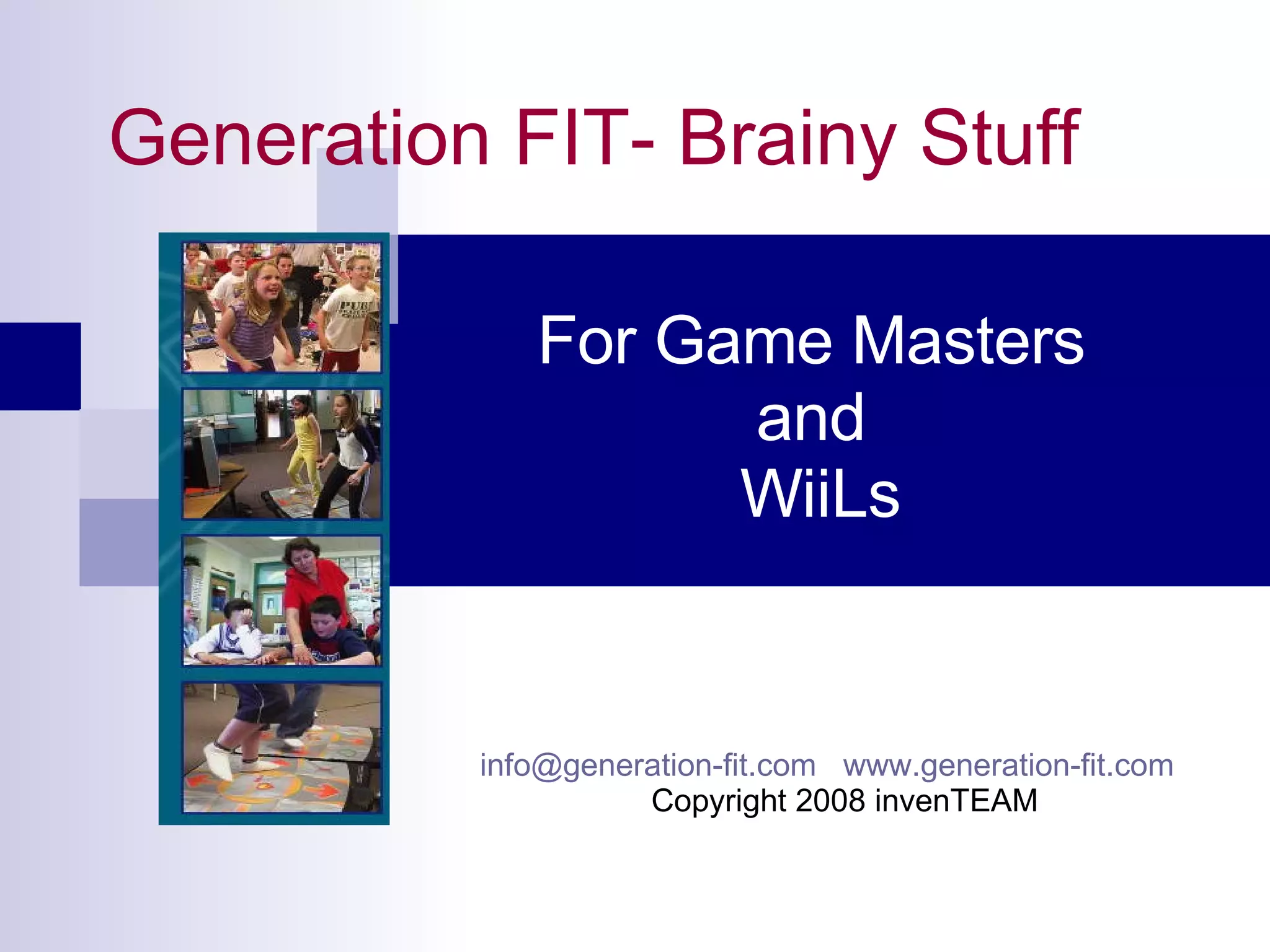 Generation FIT- Brainy Stuff

For Game Masters
and
WiiLs

info@generation-fit.com www.generation-fit.com
Copyright 2008 invenTEAM